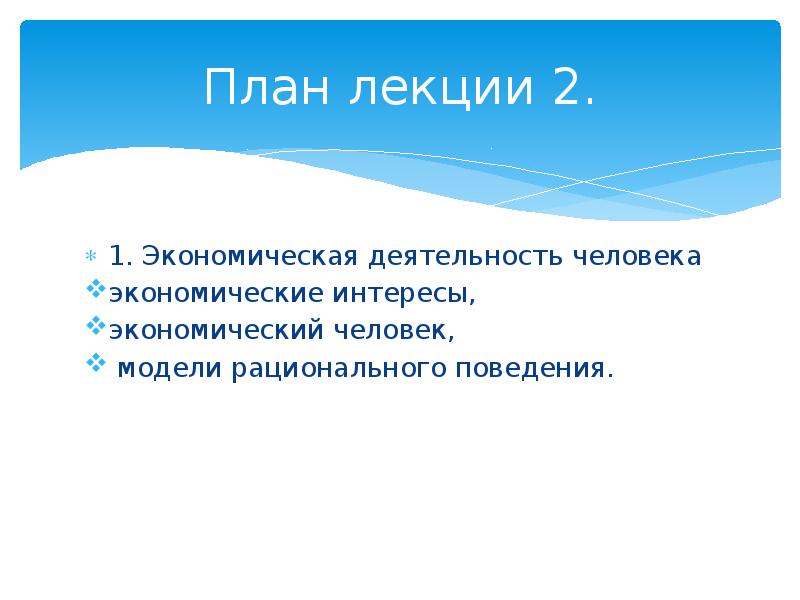 План лекции 2.

1. Экономическая деятельность человека
экономические интересы,
экономический человек,
модели рационального поведения.